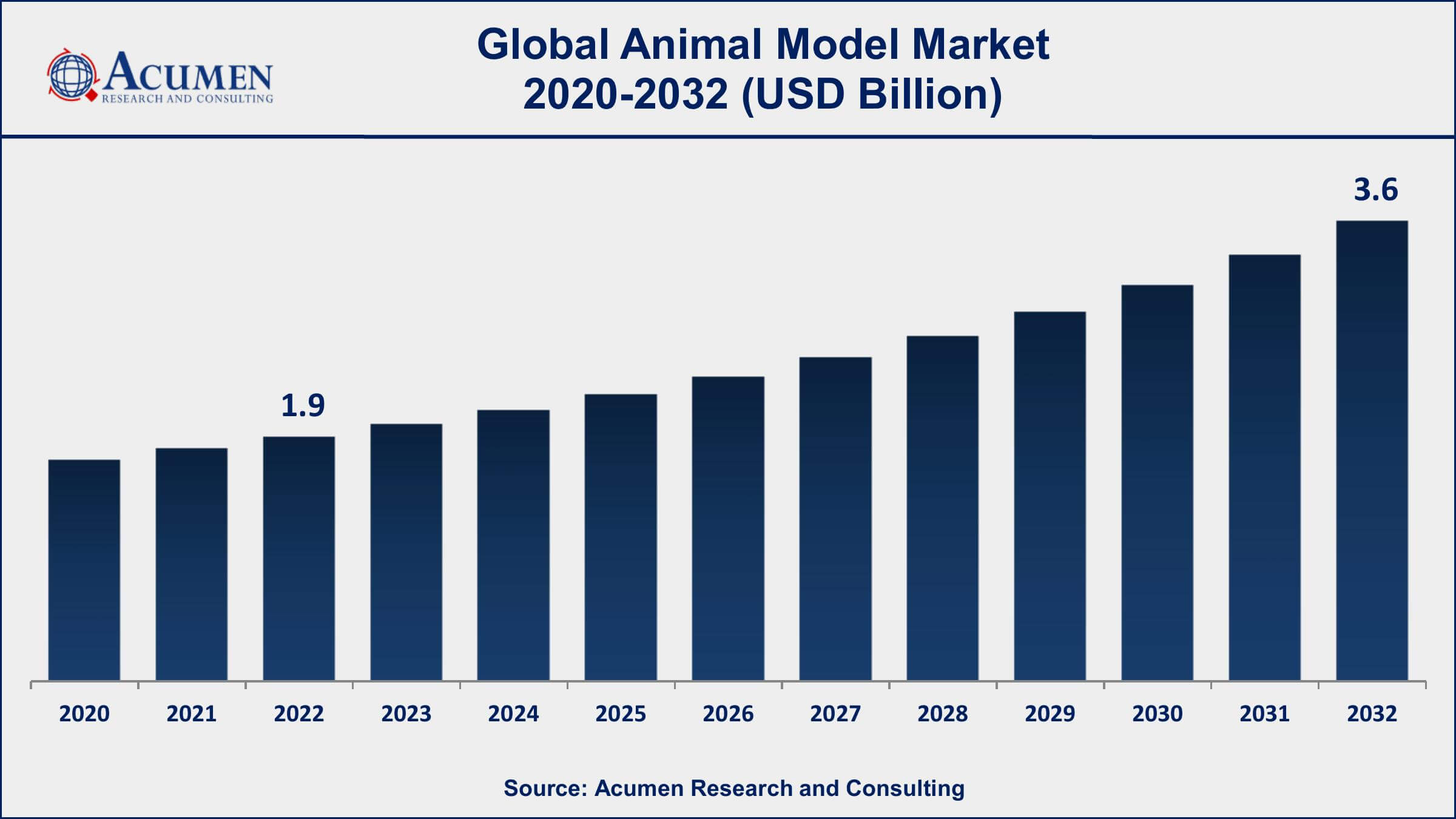 ACUMEN
RESEARCH AND CONSULTING

Global Animal Model Market
2020-2032 (USD Billion)

1.9

3.6

2020 2021 2022 2023 2024 2025 2026 2027 2028 2029 2030 2031 2032

Source: Acumen Research and Consulting